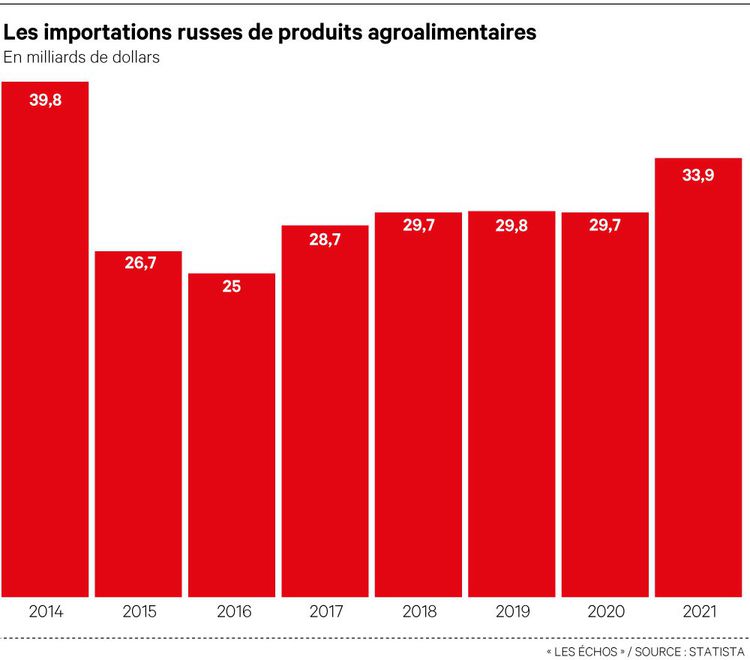 Les importations russes de produits agroalimentaires
En milliards de dollars

39,8
26,7
25
28,7
29,7
29,8
29,7
33,9

2014
2015
2016
2017
2018
2019
2020
2021

« LES ÉCHOS » / SOURCE : STATISTA